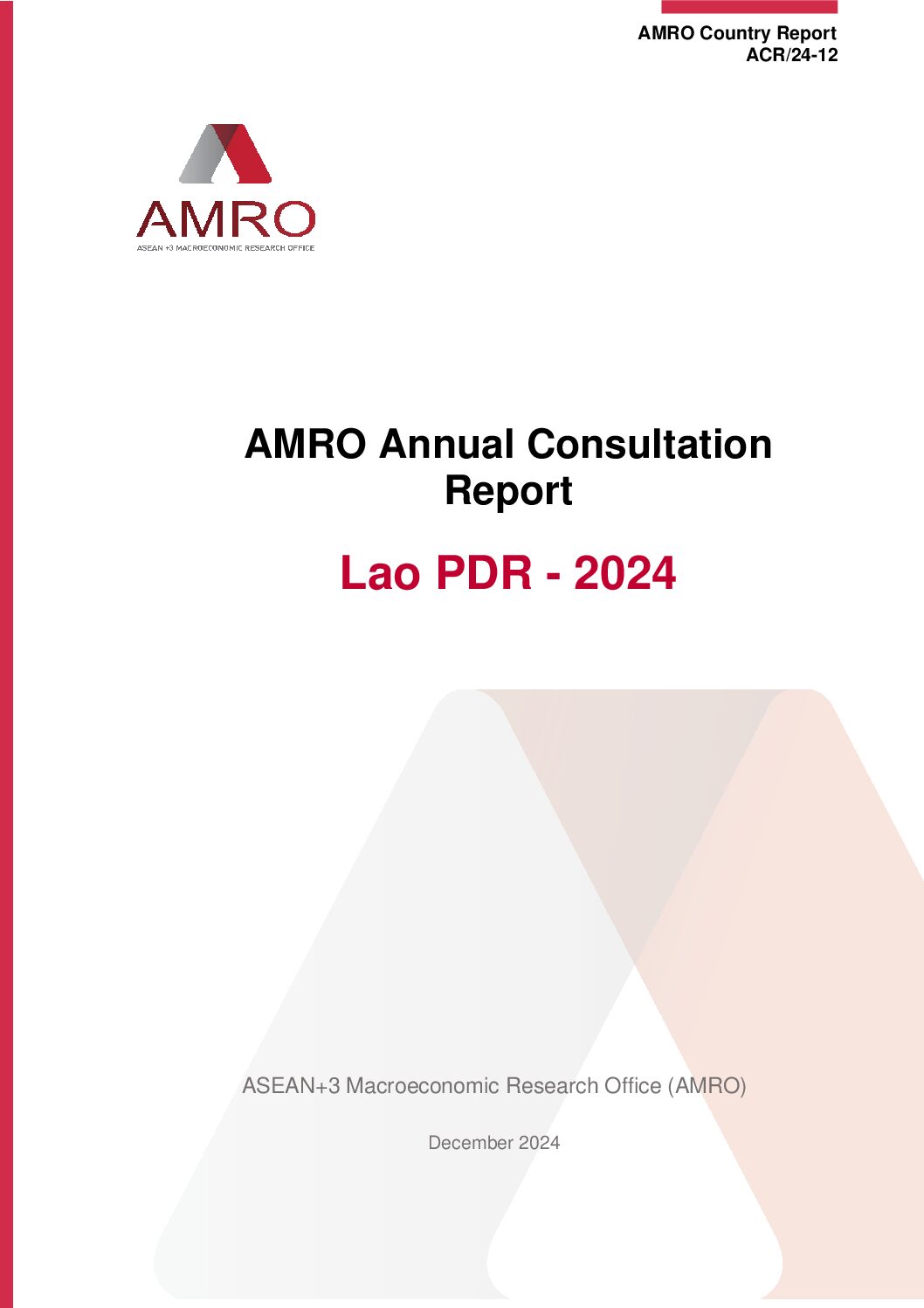 AMRO Country Report
ACR/24-12

AMRO
ASEAN +3 MACROECONOMIC RESEARCH OFFICE

AMRO Annual Consultation Report

Lao PDR - 2024

ASEAN+3 Macroeconomic Research Office (AMRO)

December 2024